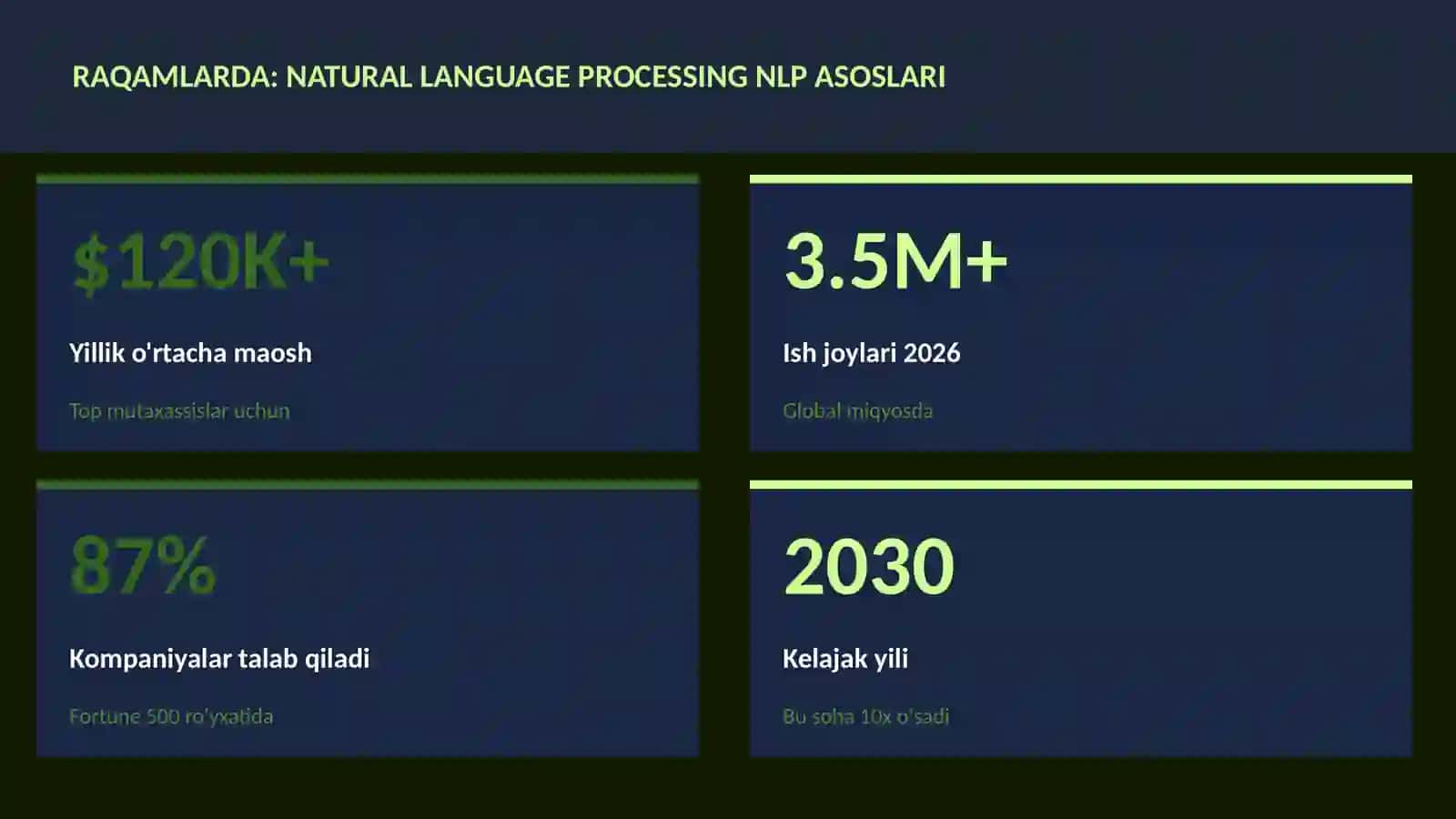 RAQAMLARDA: NATURAL LANGUAGE PROCESSING NLP ASOSLARI

$120K+

Yillik o'rtacha maosh

Top mutaxassislar uchun

3.5M+

Ish joylari 2026

Global miqyosda

87%

Kompaniyalar talab qiladi

Fortune 500 ro'yxatida

2030

Kelajak yili

Bu soha 10x o'sadi